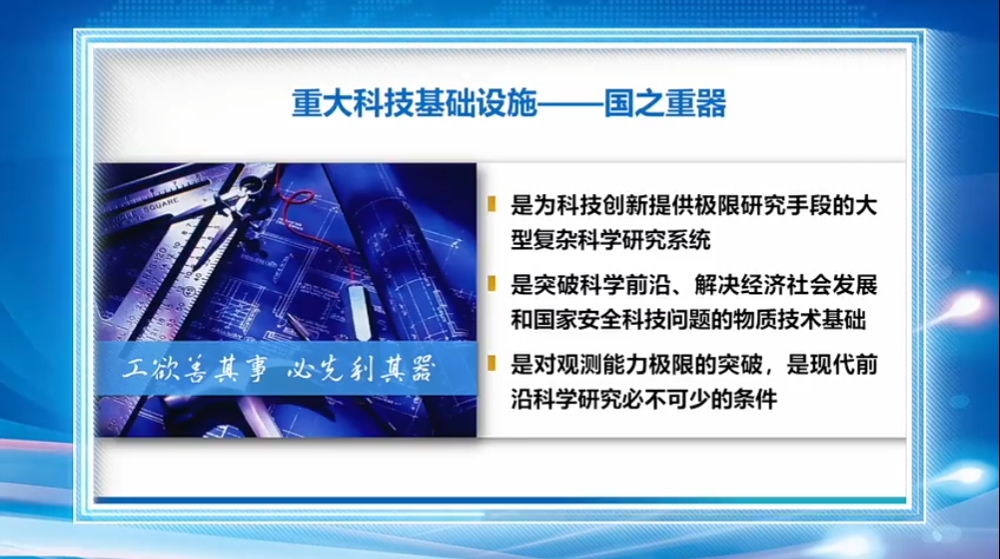 重大科技基础设施——国之重器

SQUARE

工欲善其事 必先利其器

是为科技创新提供极限研究手段的大型复杂科学研究系统

是突破科学前沿、解决经济社会发展和国家安全科技问题的物质技术基础

是对观测能力极限的突破，是现代前沿科学研究必不可少的条件